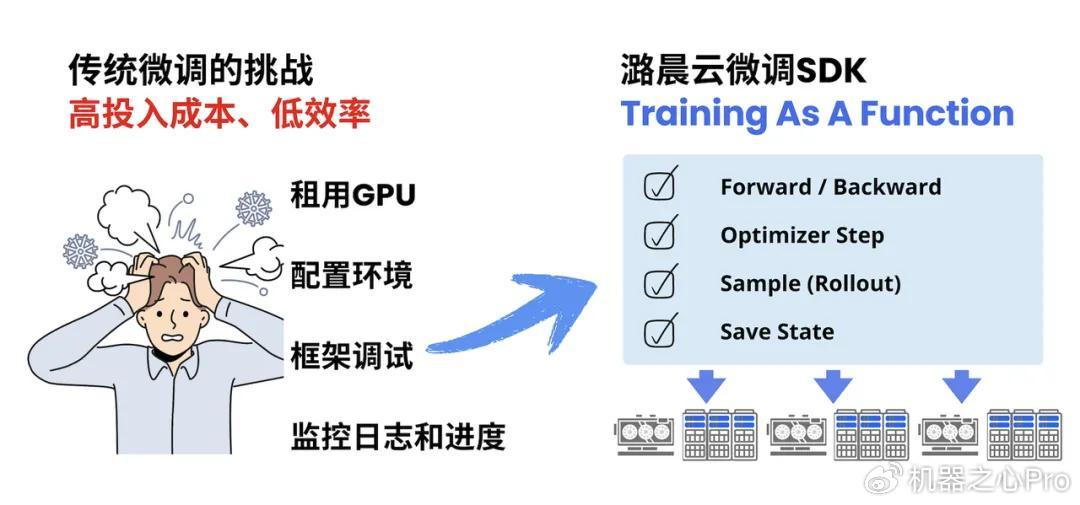 传统微调的挑战
高投入成本、低效率

租用GPU

配置环境

框架调试

监控日志和进度

潞晨云微调SDK
Training As A Function

Forward / Backward

Optimizer Step

Sample (Rollout)

Save State

机器之心Pro